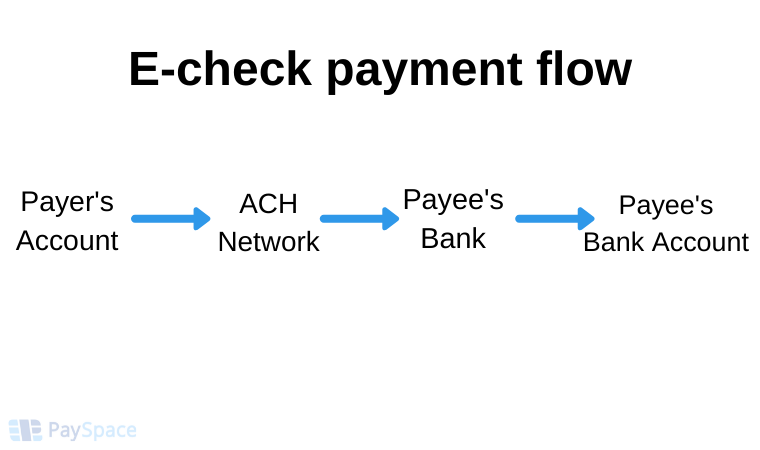 E-check payment flow

Payer's Account

ACH Network

Payee's Bank

Payee's Bank Account

PaySpace